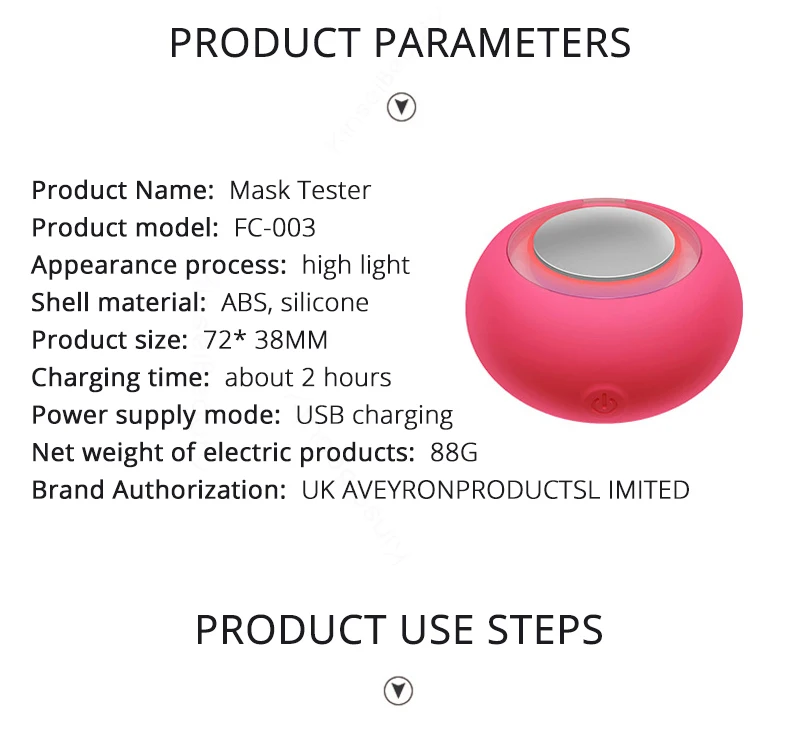 PRODUCT PARAMETERS

Product Name: Mask Tester
Product model: FC-003
Appearance process: high light
Shell material: ABS, silicone
Product size: 72* 38MM
Charging time: about 2 hours
Power supply mode: USB charging
Net weight of electric products: 88G
Brand Authorization: UK AVEYRONPRODUCTSL IMITED

PRODUCT USE STEPS